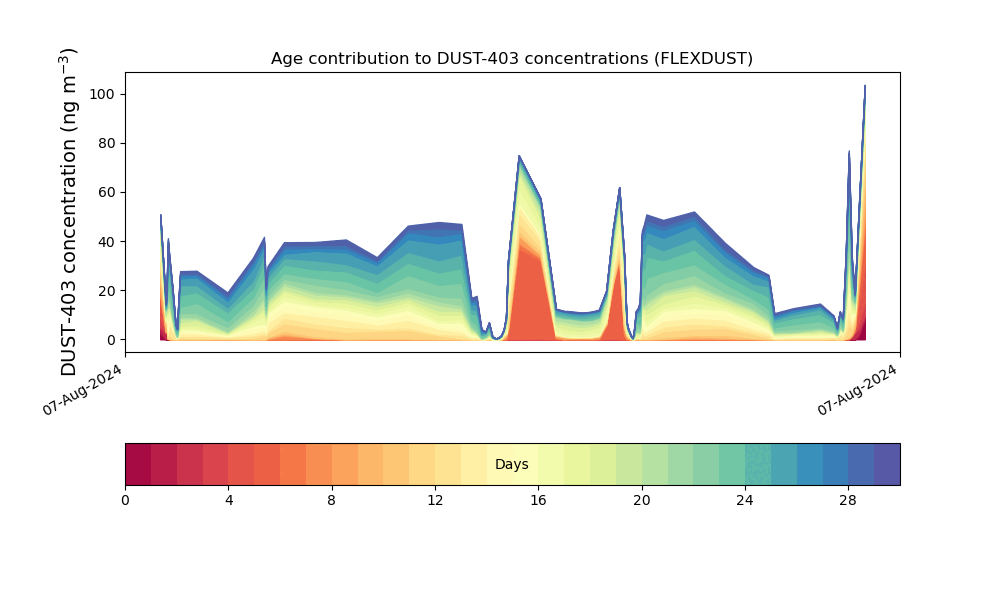 Age contribution to DUST-403 concentrations (FLEXDUST)

DUST-403 concentration (ng m$^{-3}$)

100
80
60
40
20
0

07-Aug-2024
07-Aug-2024

Days

0
4
8
12
16
20
24
28